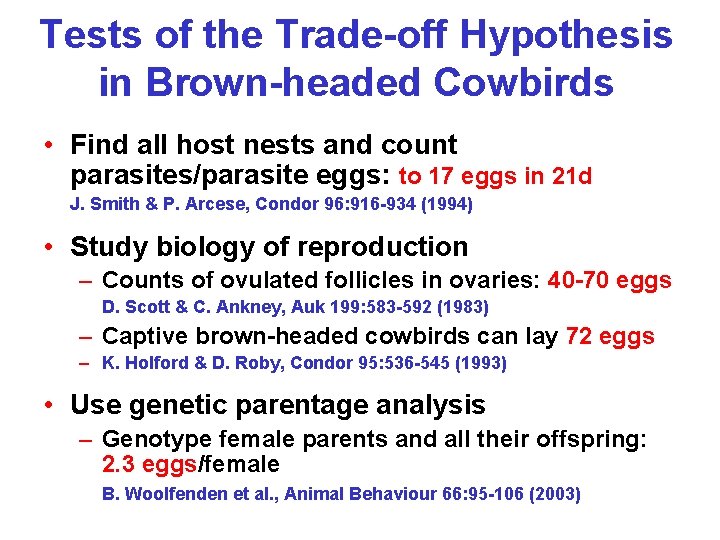 Tests of the Trade-off Hypothesis in Brown-headed Cowbirds

• Find all host nests and count parasites/parasite eggs: to 17 eggs in 21d
J. Smith & P. Arcese, Condor 96:916-934 (1994)

• Study biology of reproduction
– Counts of ovulated follicles in ovaries: 40-70 eggs
D. Scott & C. Ankney, Auk 199:583-592 (1983)
– Captive brown-headed cowbirds can lay 72 eggs
– K. Holford & D. Roby, Condor 95:536-545 (1993)

• Use genetic parentage analysis
– Genotype female parents and all their offspring: 2.3 eggs/female
B. Woolfenden et al., Animal Behaviour 66:95-106 (2003)